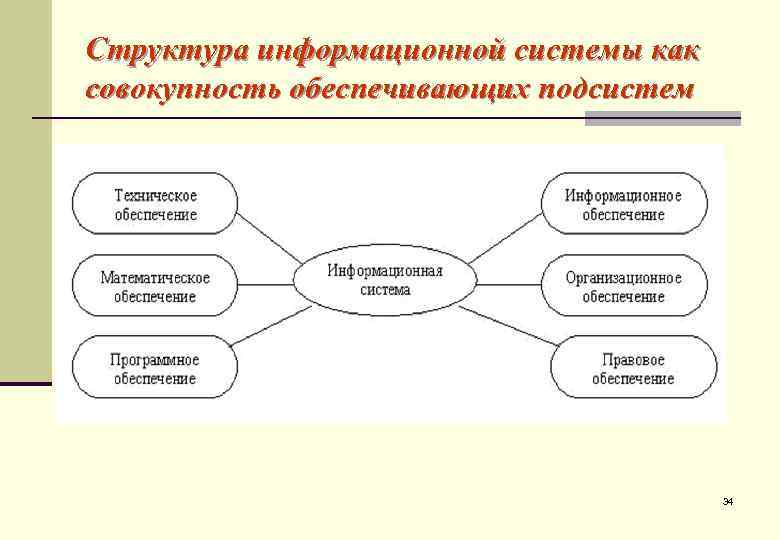 Структура информационной системы как совокупность обеспечивающих подсистем

Техническое обеспечение

Математическое обеспечение

Программное обеспечение

Информационная система

Информационное обеспечение

Организационное обеспечение

Правовое обеспечение

34